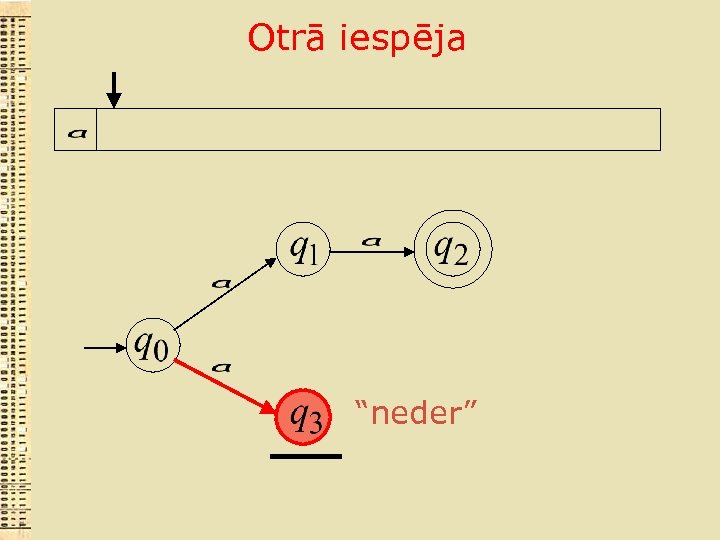 Otrā iespēja

$a$

$q_1$ $a$ $q_2$

$a$

$q_0$

$a$

$q_3$ “neder”